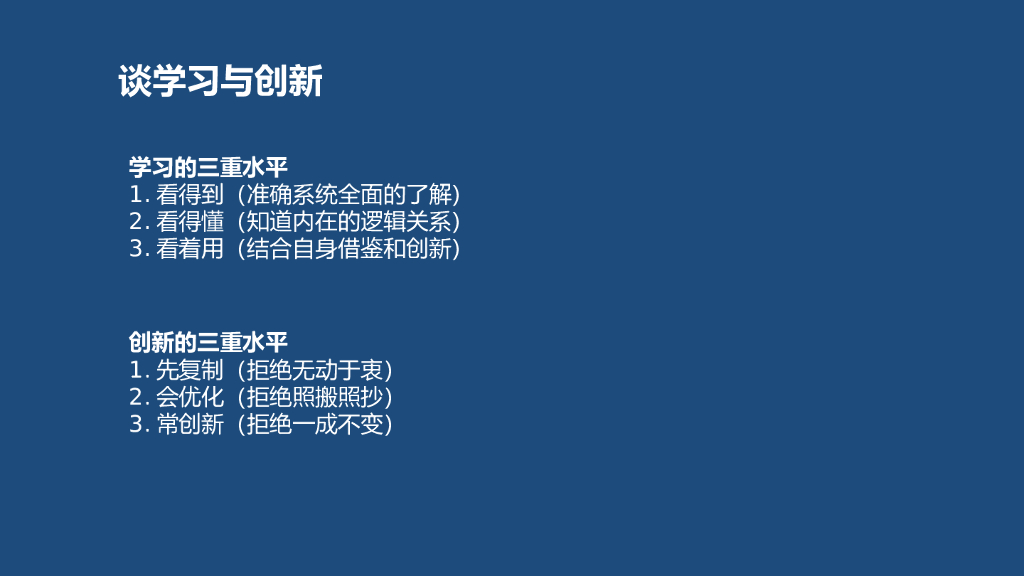 谈学习与创新

学习的三重水平
1. 看得到（准确系统全面的了解）
2. 看得懂（知道内在的逻辑关系）
3. 看着用（结合自身借鉴和创新）

创新的三重水平
1. 先复制（拒绝无动于衷）
2. 会优化（拒绝照搬照抄）
3. 常创新（拒绝一成不变）